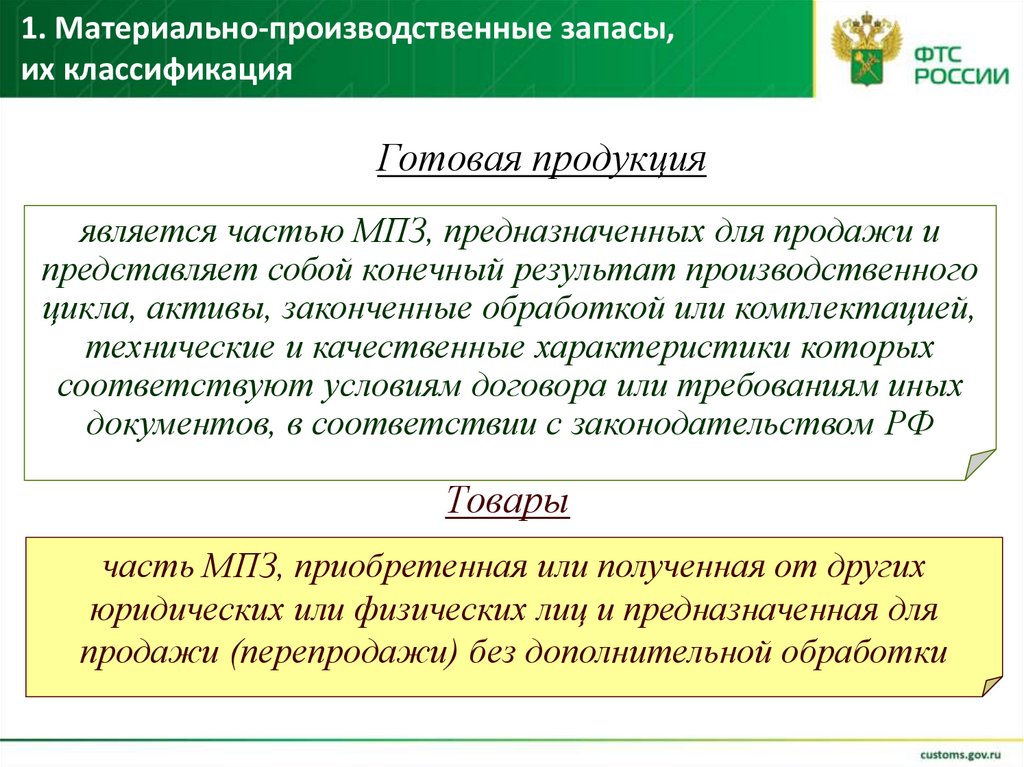 1. Материально-производственные запасы, их классификация

ФТС РОССИИ

Готовая продукция

является частью МПЗ, предназначенных для продажи и представляет собой конечный результат производственного цикла, активы, законченные обработкой или комплектацией, технические и качественные характеристики которых соответствуют условиям договора или требованиям иных документов, в соответствии с законодательством РФ

Товары

часть МПЗ, приобретенная или полученная от других юридических или физических лиц и предназначенная для продажи (перепродажи) без дополнительной обработки

customs.gov.ru